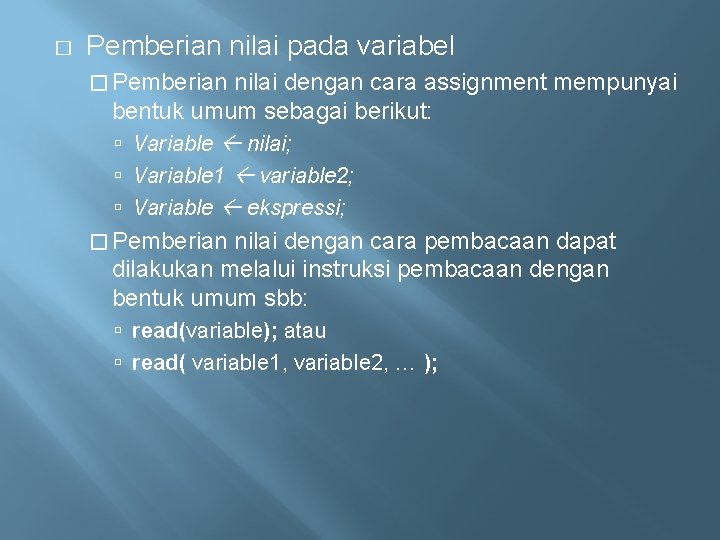 Pemberian nilai pada variabel

Pemberian nilai dengan cara assignment mempunyai bentuk umum sebagai berikut:

Variable ← nilai;

Variable1 ← variable2;

Variable ← ekspressi;

Pemberian nilai dengan cara pembacaan dapat dilakukan melalui instruksi pembacaan dengan bentuk umum sbb:

read(variable); atau

read( variable1, variable2, … );